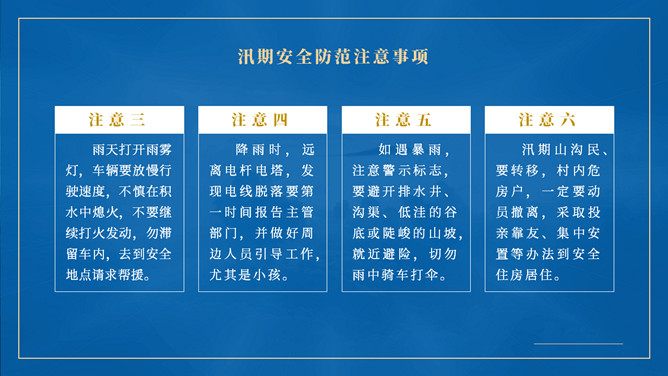 汛期安全防范注意事项

注意三

雨天打开雨雾灯，车辆要放慢行驶速度，不慎在积水中熄火，不要继续打火发动，勿滞留车内，去到安全地点请求帮援。

注意四

降雨时，远离电杆电塔，发现电线脱落要第一时间报告主管部门，并做好周边人员引导工作，尤其是小孩。

注意五

如遇暴雨，注意警示标志，要避开排水井、沟渠、低洼的谷底或陡峻的山坡，就近避险，切勿雨中骑车打伞。

注意六

汛期山沟民、要转移，村内危房户，一定要动员撤离，采取投亲靠友、集中安置等办法到安全住房居住。